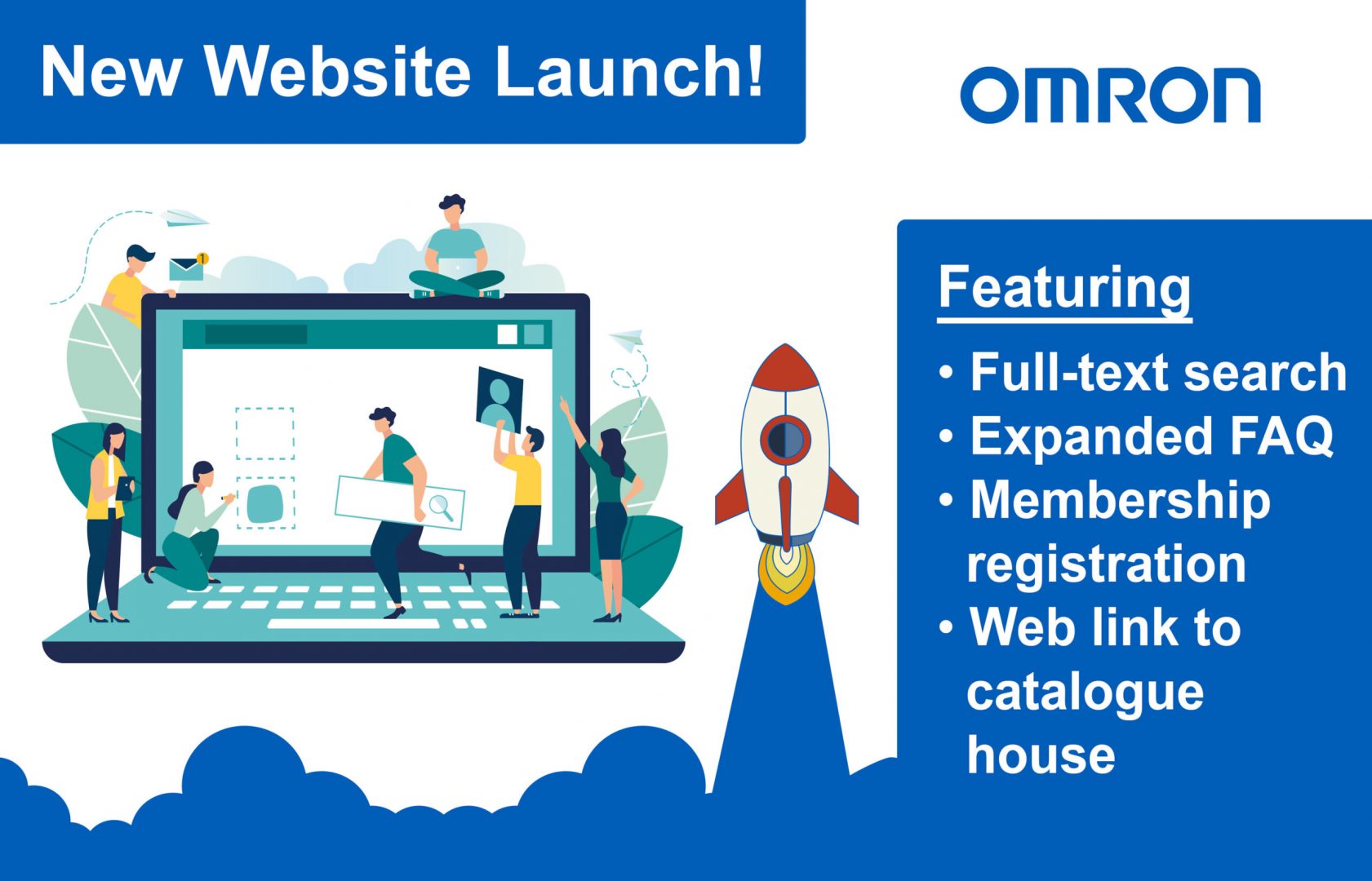 New Website Launch!

OMRON

1

Featuring

• Full-text search
• Expanded FAQ
• Membership registration
• Web link to catalogue house